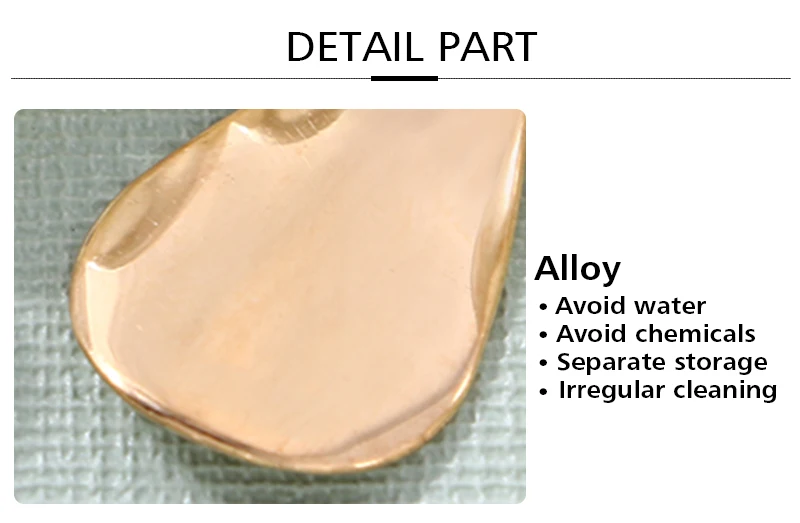 DETAIL PART

Alloy
• Avoid water
• Avoid chemicals
• Separate storage
• Irregular cleaning